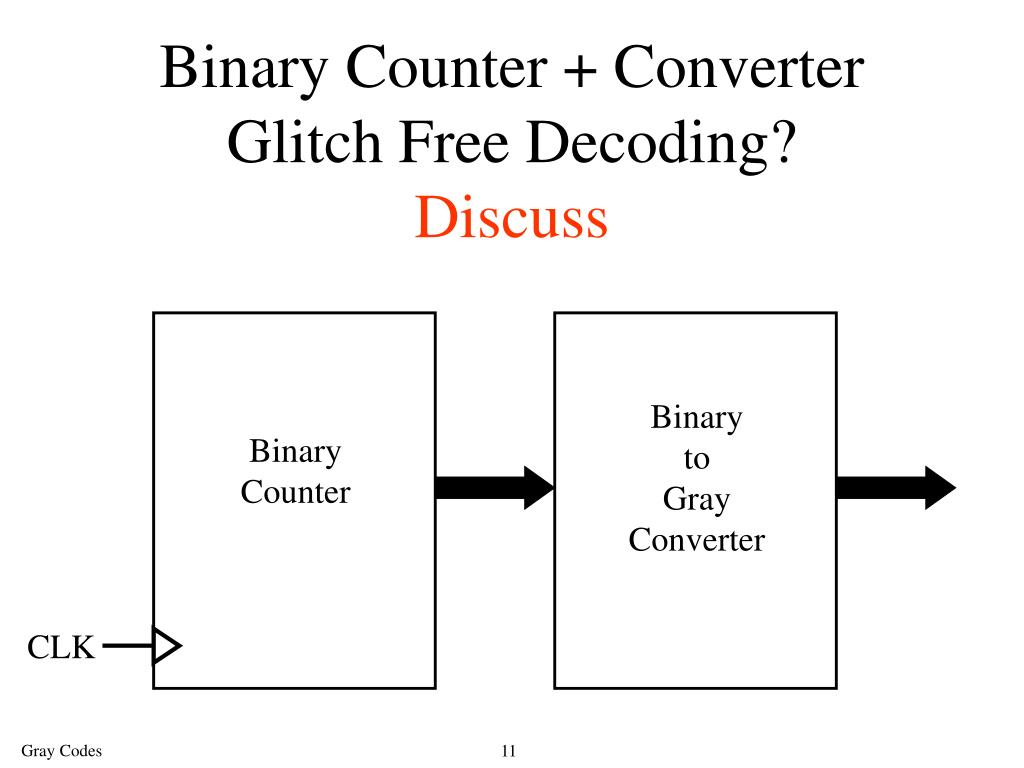 Binary Counter + Converter
Glitch Free Decoding?
Discuss

Binary Counter

Binary to Gray Converter

CLK

Gray Codes

11